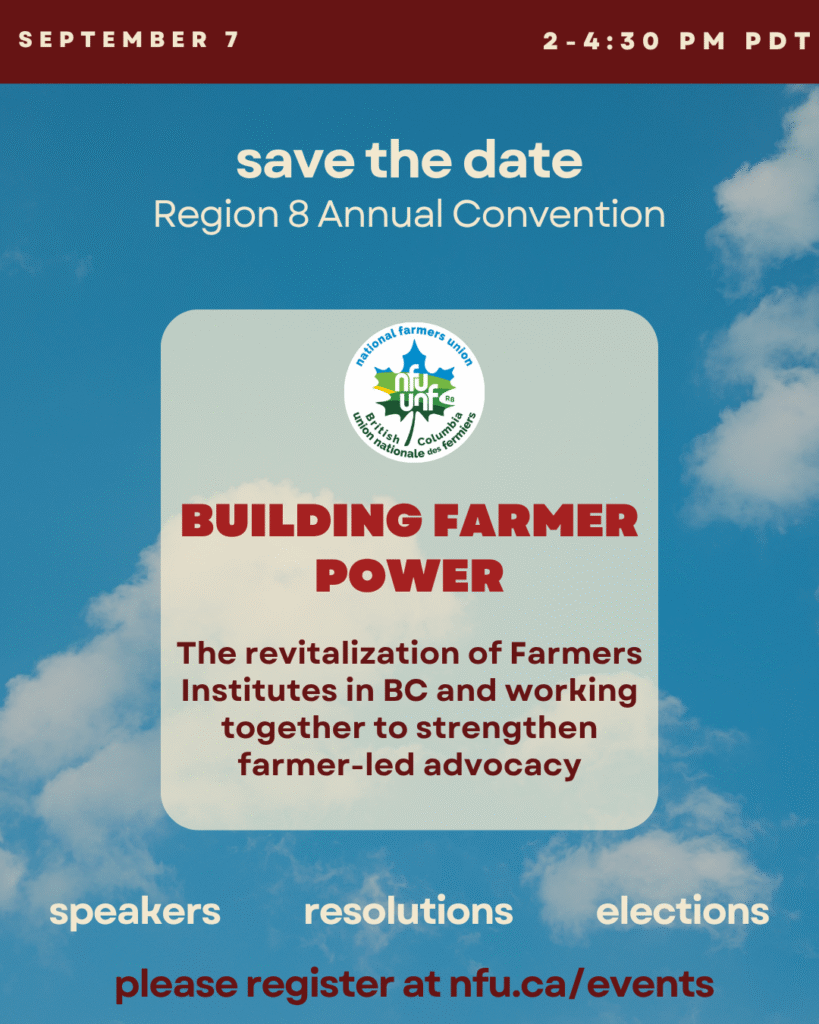 SEPTEMBER 7

2-4:30 PM PDT

save the date
Region 8 Annual Convention

national farmers union
nfu unf R8
British Columbia
union nationale des fermiers

BUILDING FARMER POWER

The revitalization of Farmers Institutes in BC and working together to strengthen farmer-led advocacy

speakers

resolutions

elections

please register at nfu.ca/events